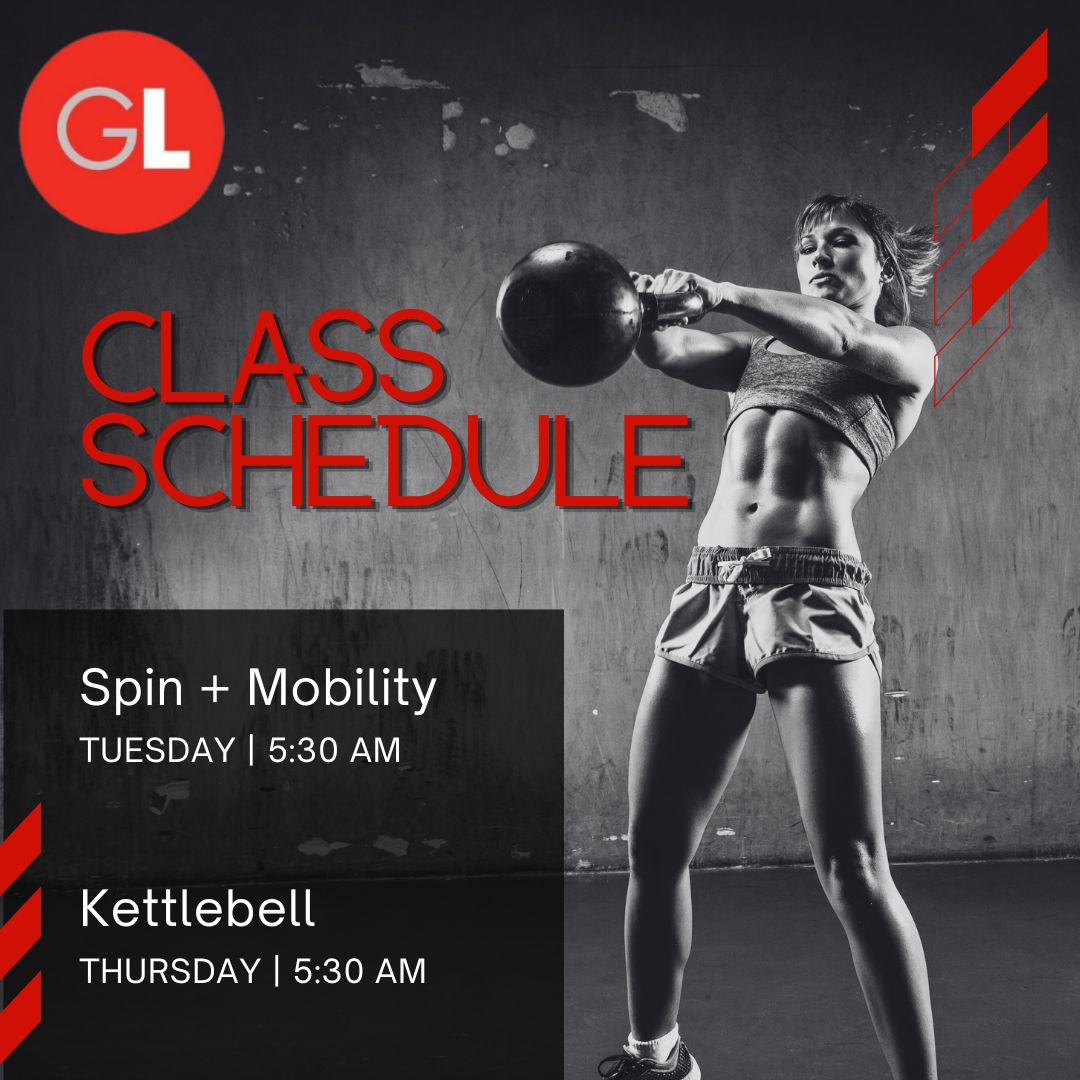 GL

CLASS SCHEDULE

Spin + Mobility
TUESDAY | 5:30 AM

Kettlebell
THURSDAY | 5:30 AM